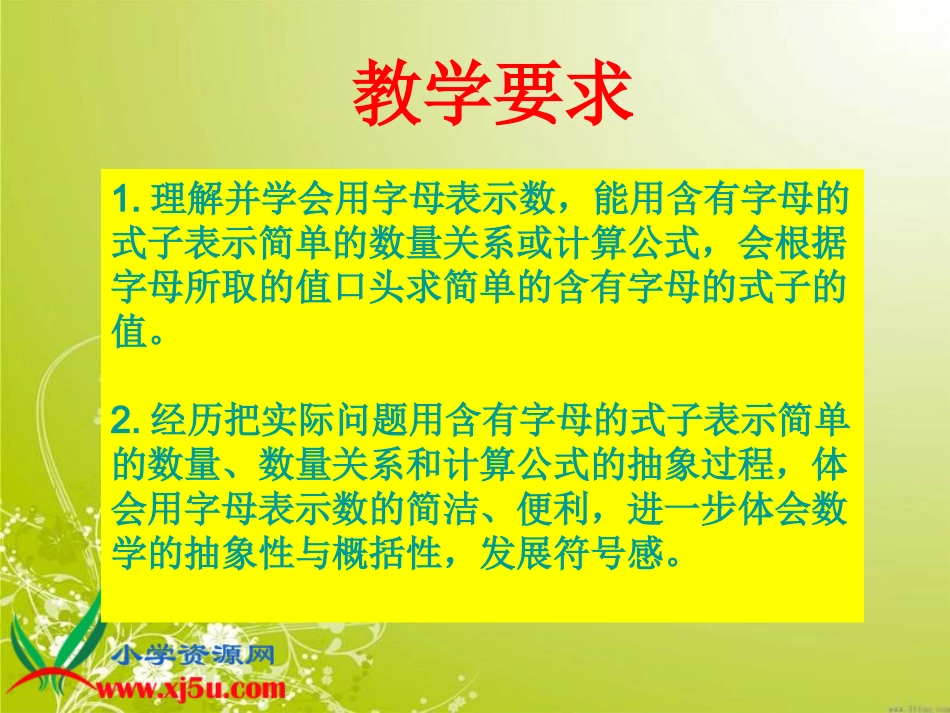 教学要求

1. 理解并学会用字母表示数，能用含有字母的式子表示简单的数量关系或计算公式，会根据字母所取的值口头求简单的含有字母的式子的值。

2. 经历把实际问题用含有字母的式子表示简单的数量、数量关系和计算公式的抽象过程，体会用字母表示数的简洁、便利，进一步体会数学的抽象性与概括性，发展符号感。

小学资源网
www.xj5u.com